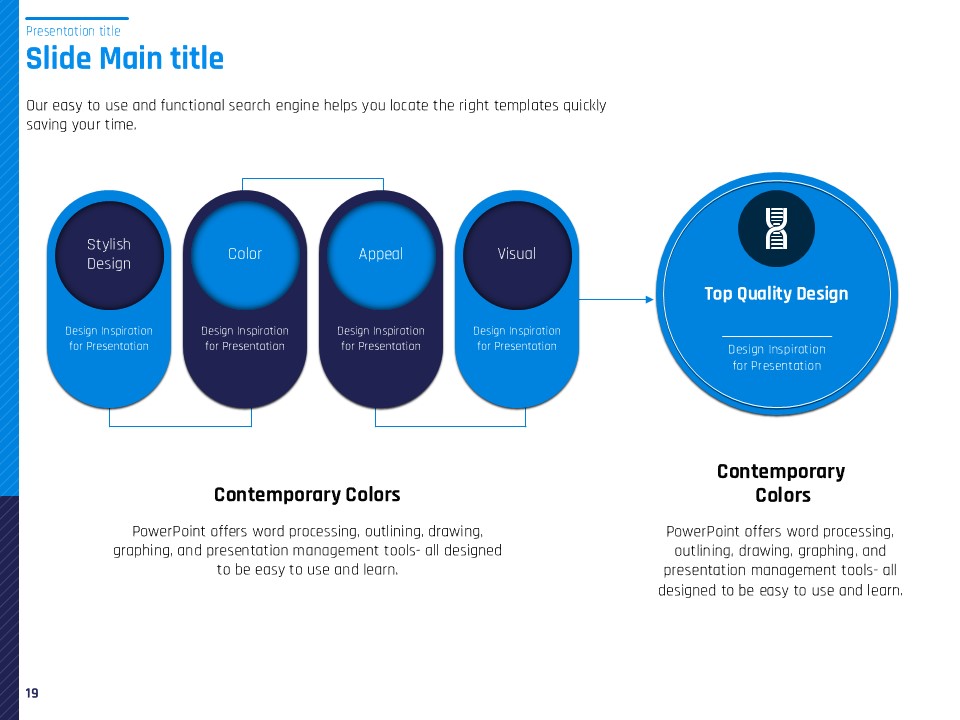 Presentation title

Slide Main title

Our easy to use and functional search engine helps you locate the right templates quickly saving your time.

Stylish Design

Design Inspiration for Presentation

Color

Design Inspiration for Presentation

Appeal

Design Inspiration for Presentation

Visual

Design Inspiration for Presentation

Top Quality Design

Design Inspiration for Presentation

Contemporary Colors

PowerPoint offers word processing, outlining, drawing, graphing, and presentation management tools- all designed to be easy to use and learn.

Contemporary Colors

PowerPoint offers word processing, outlining, drawing, graphing, and presentation management tools- all designed to be easy to use and learn.

19